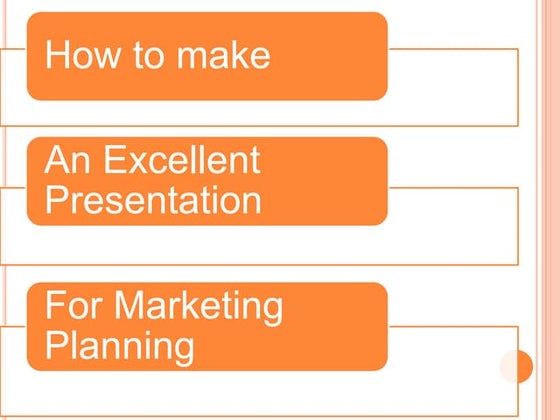 How to make

An Excellent Presentation

For Marketing Planning